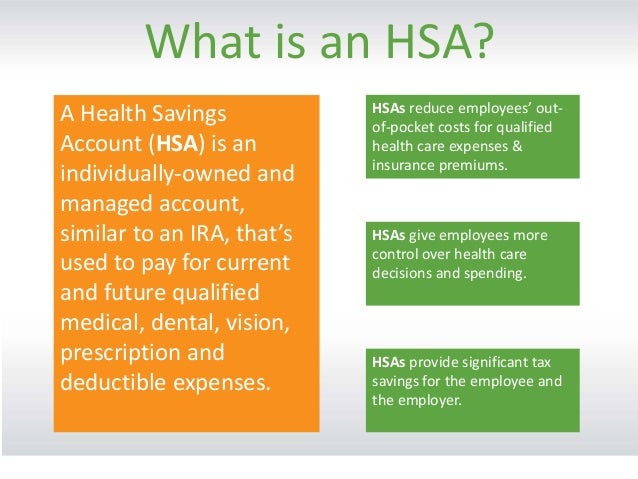 What is an HSA?

A Health Savings Account (HSA) is an individually-owned and managed account, similar to an IRA, that's used to pay for current and future qualified medical, dental, vision, prescription and deductible expenses.

HSAs reduce employees' out-of-pocket costs for qualified health care expenses & insurance premiums.

HSAs give employees more control over health care decisions and spending.

HSAs provide significant tax savings for the employee and the employer.